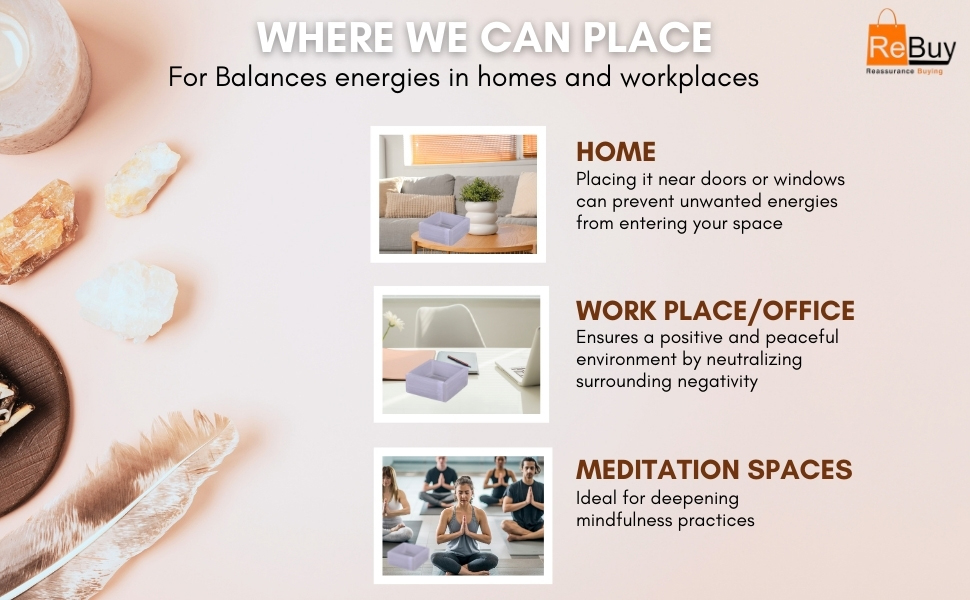 WHERE WE CAN PLACE
For Balances energies in homes and workplaces

ReBuy
Reassurance Buying

HOME
Placing it near doors or windows can prevent unwanted energies from entering your space

WORK PLACE/OFFICE
Ensures a positive and peaceful environment by neutralizing surrounding negativity

MEDITATION SPACES
Ideal for deepening mindfulness practices